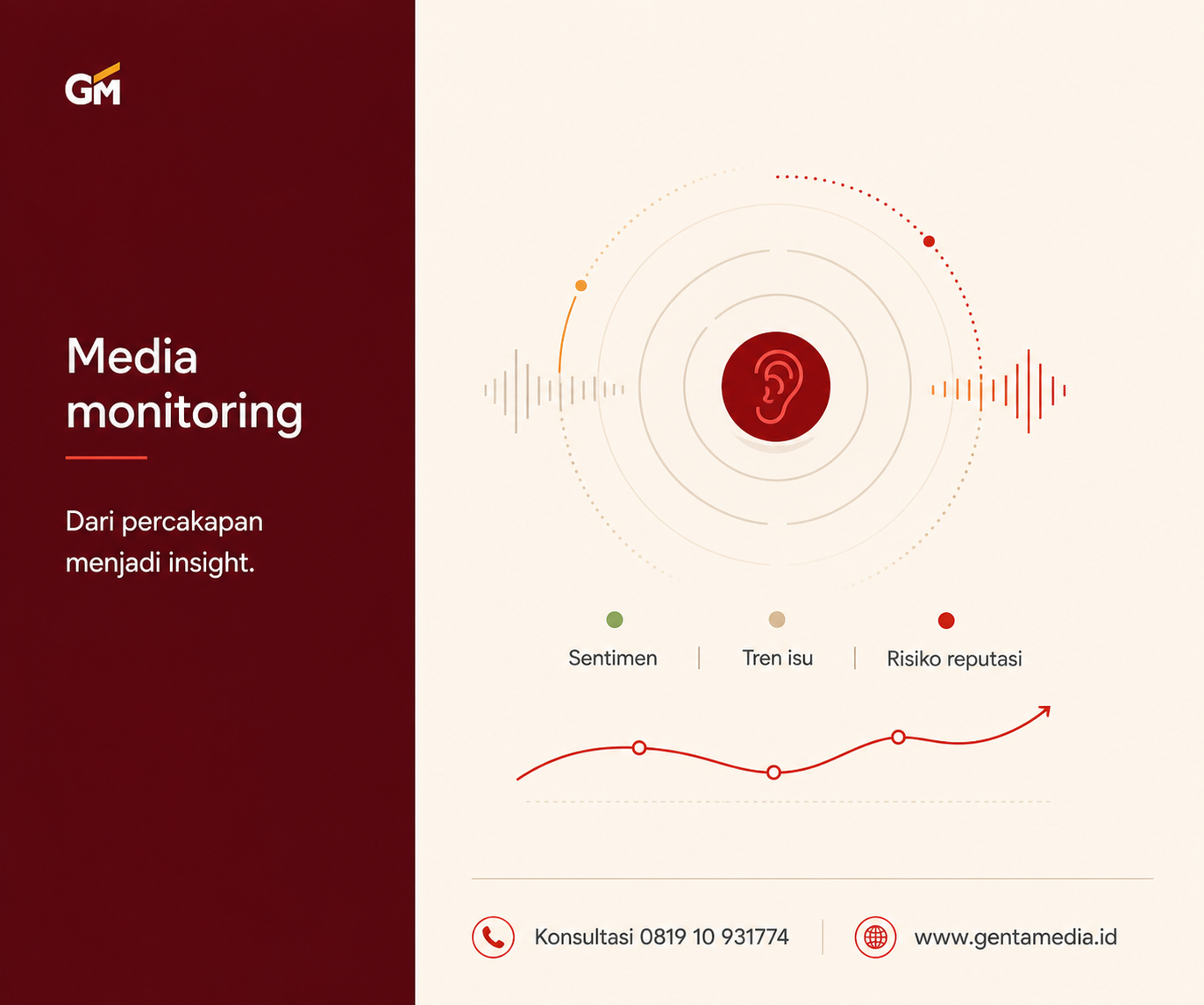 GM

Media monitoring

Dari percakapan menjadi insight.

Sentimen | Tren isu | Risiko reputasi

Konsultasi 0819 10 931774 | www.gentamedia.id